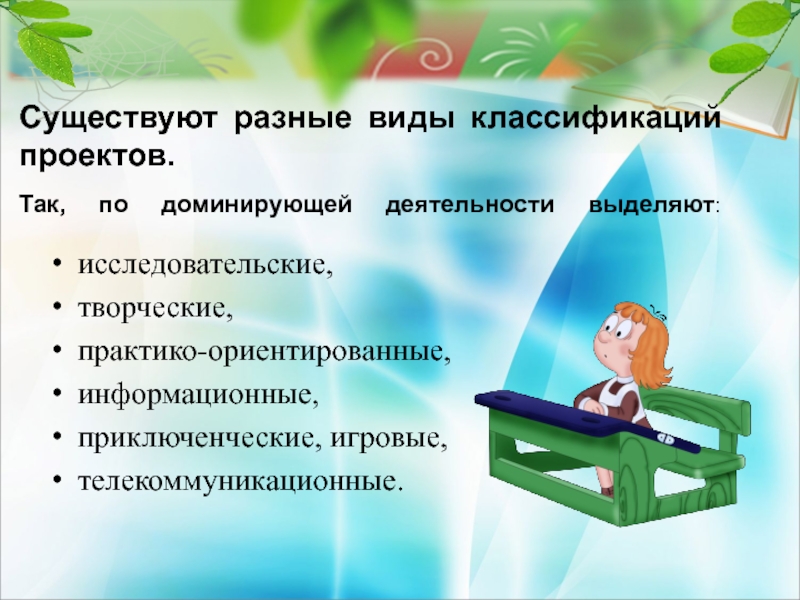 Существуют разные виды классификаций проектов.

Так, по доминирующей деятельности выделяют:

• исследовательские,
• творческие,
• практико-ориентированные,
• информационные,
• приключенческие, игровые,
• телекоммуникационные.